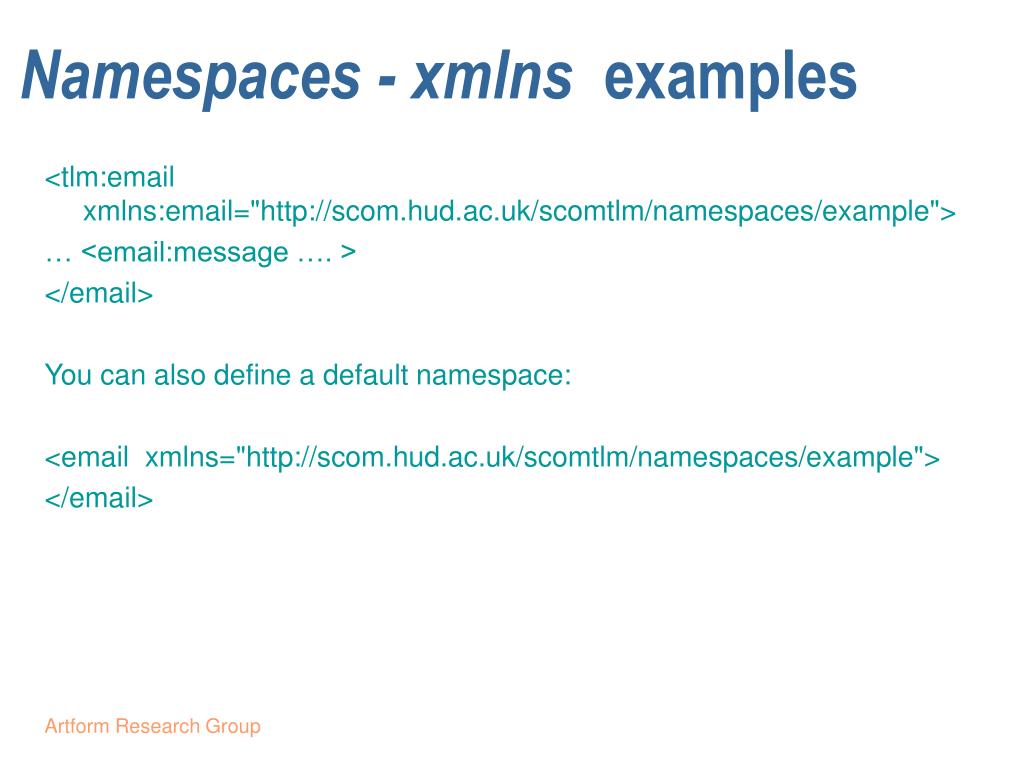 Namespaces - xmlns examples

<tlm:email xmlns:email="http://scom.hud.ac.uk/scomtlm/namespaces/example">
… <email:message …. >
</email>

You can also define a default namespace:

<email xmlns="http://scom.hud.ac.uk/scomtlm/namespaces/example">
</email>

Artform Research Group